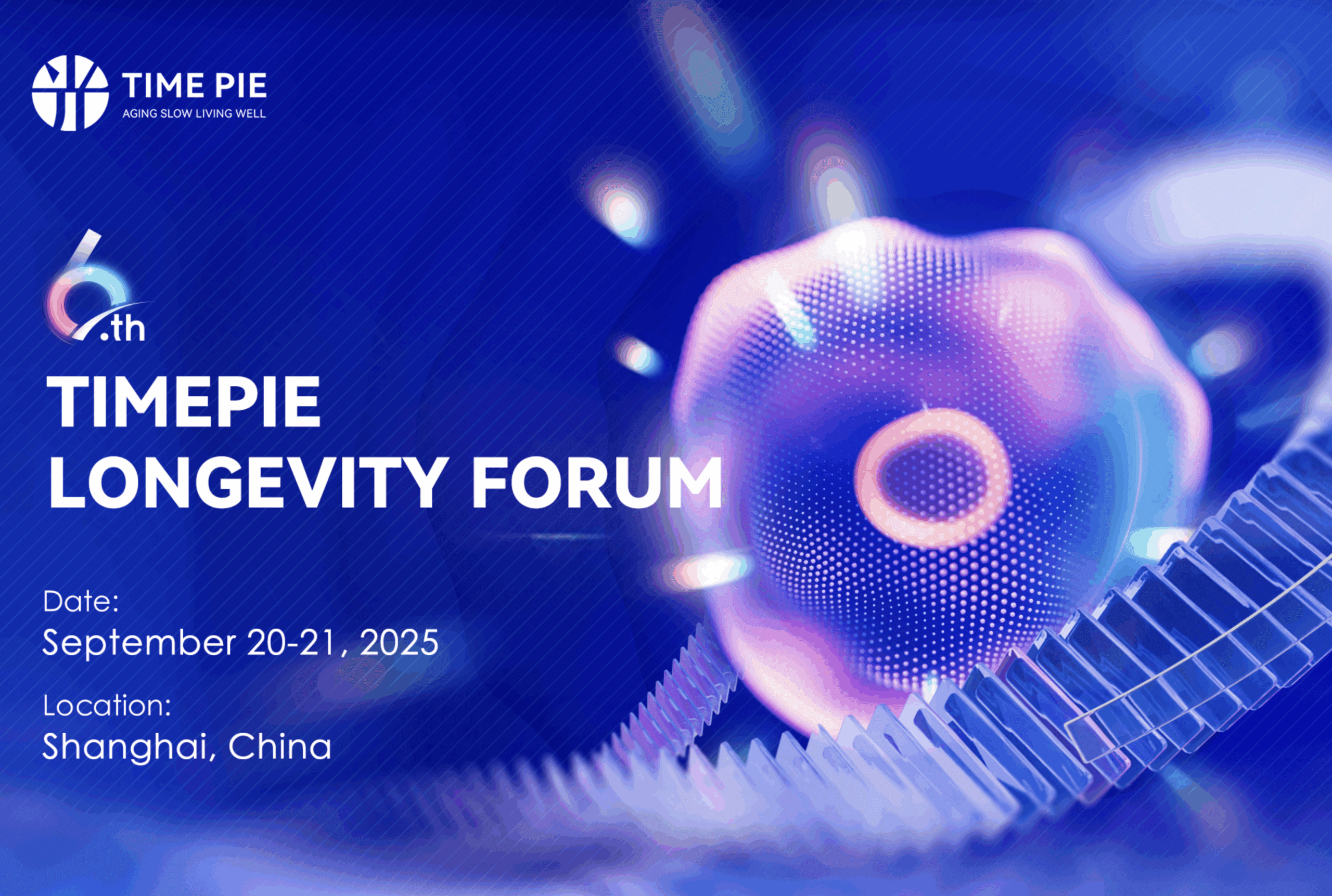 TIME PIE
AGING SLOW LIVING WELL

6.th

TIMEPIE
LONGEVITY FORUM

Date:
September 20-21, 2025

Location:
Shanghai, China